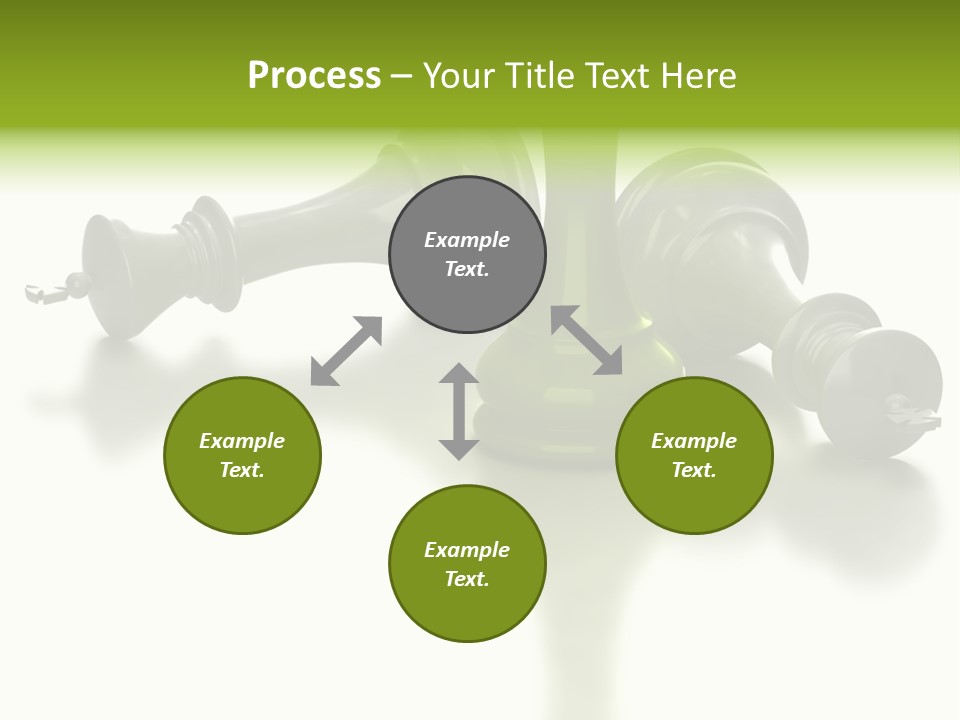 Process – Your Title Text Here

Example Text.

Example Text.

Example Text.

Example Text.